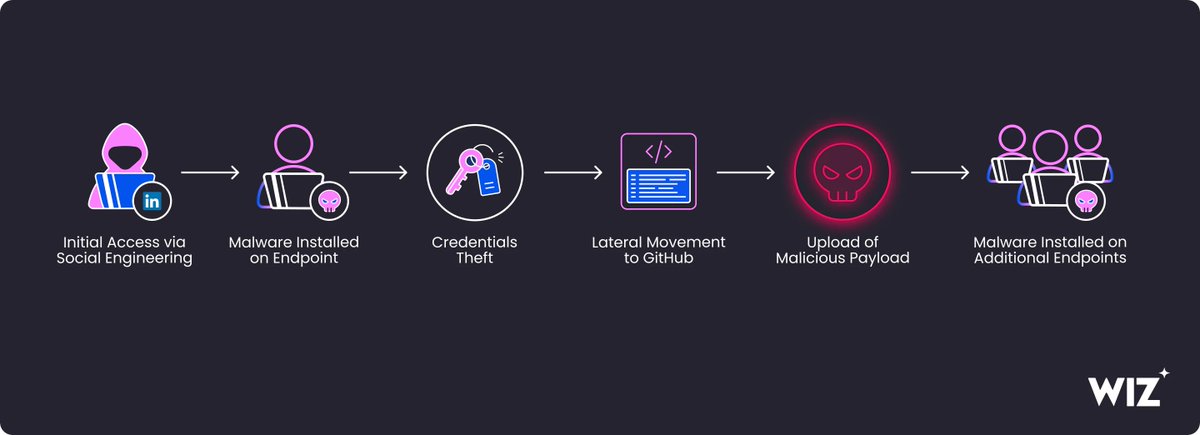 in

Initial Access via Social Engineering

Malware Installed on Endpoint

Credentials Theft

</>

Lateral Movement to GitHub

Upload of Malicious Payload

Malware Installed on Additional Endpoints

WIZ